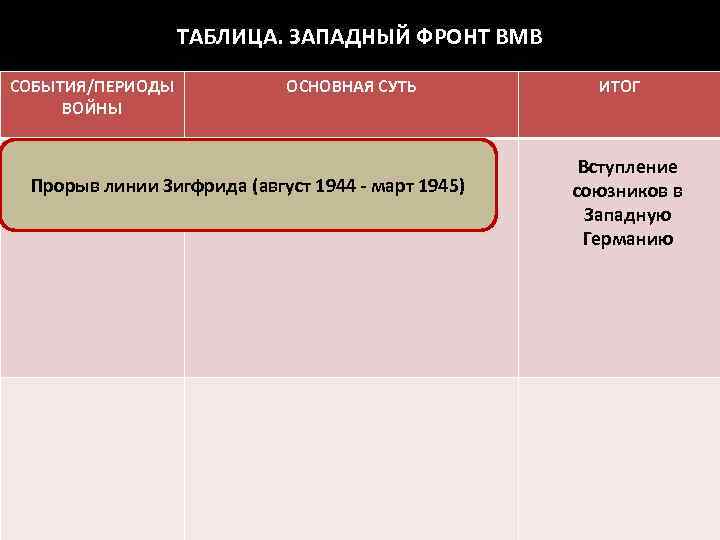 ТАБЛИЦА. ЗАПАДНЫЙ ФРОНТ ВМВ

| СОБЫТИЯ/ПЕРИОДЫ ВОЙНЫ | ОСНОВНАЯ СУТЬ | ИТОГ |
|---|---|---|
| Прорыв линии Зигфрида (август 1944 - март 1945) | | Вступление союзников в Западную Германию |
| | | |